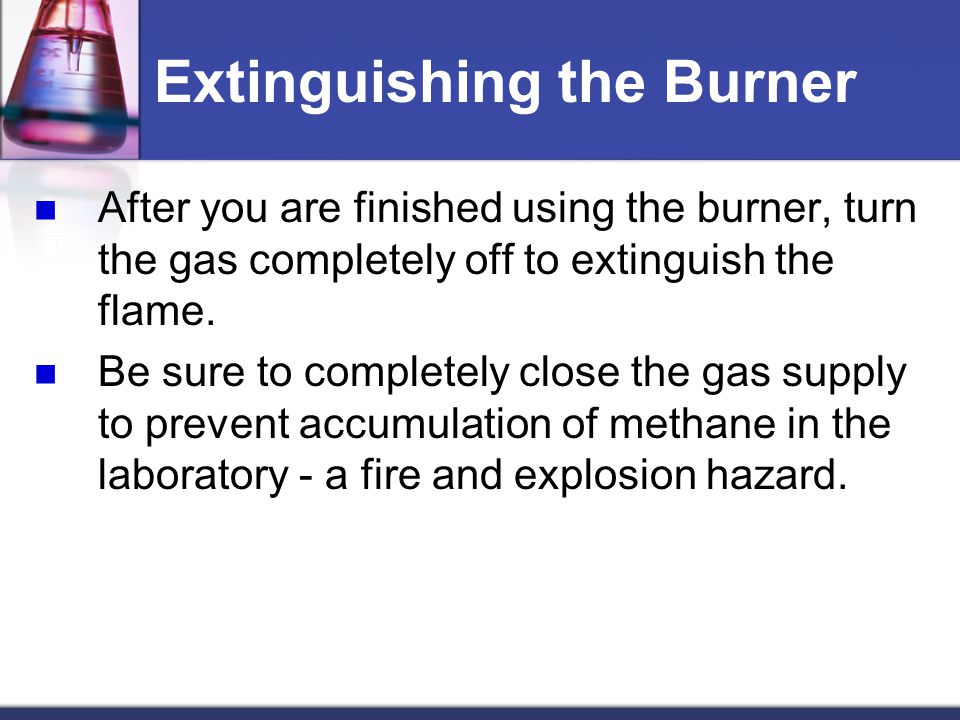 Extinguishing the Burner

- After you are finished using the burner, turn the gas completely off to extinguish the flame.
- Be sure to completely close the gas supply to prevent accumulation of methane in the laboratory - a fire and explosion hazard.